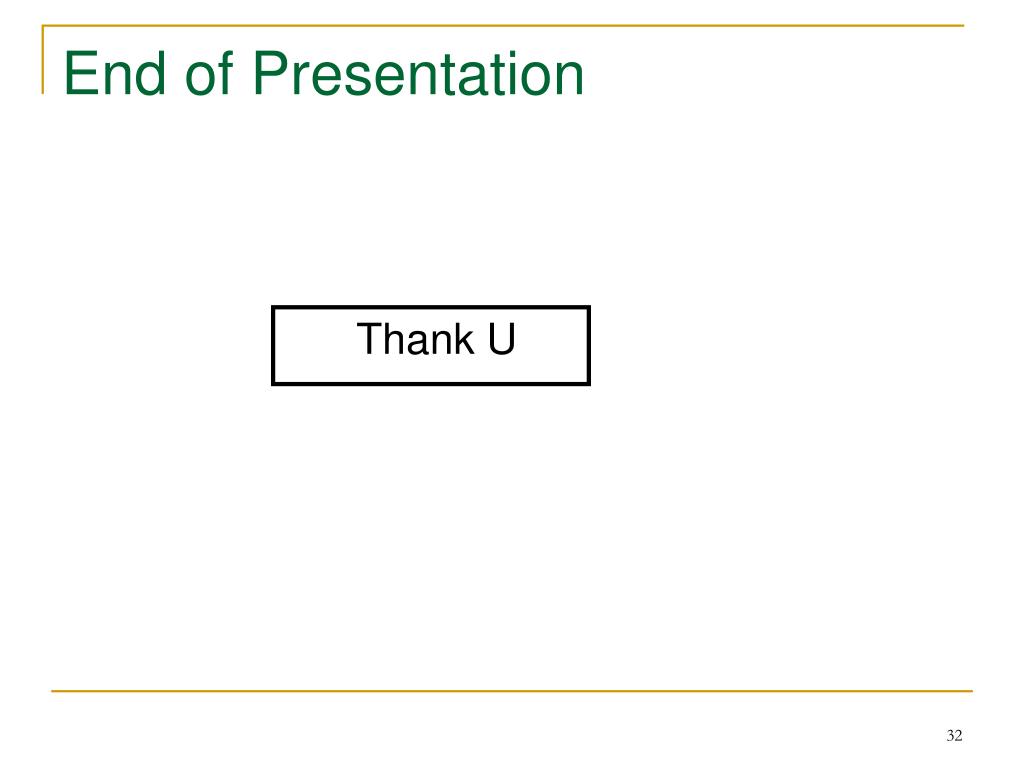 End of Presentation

Thank U

32